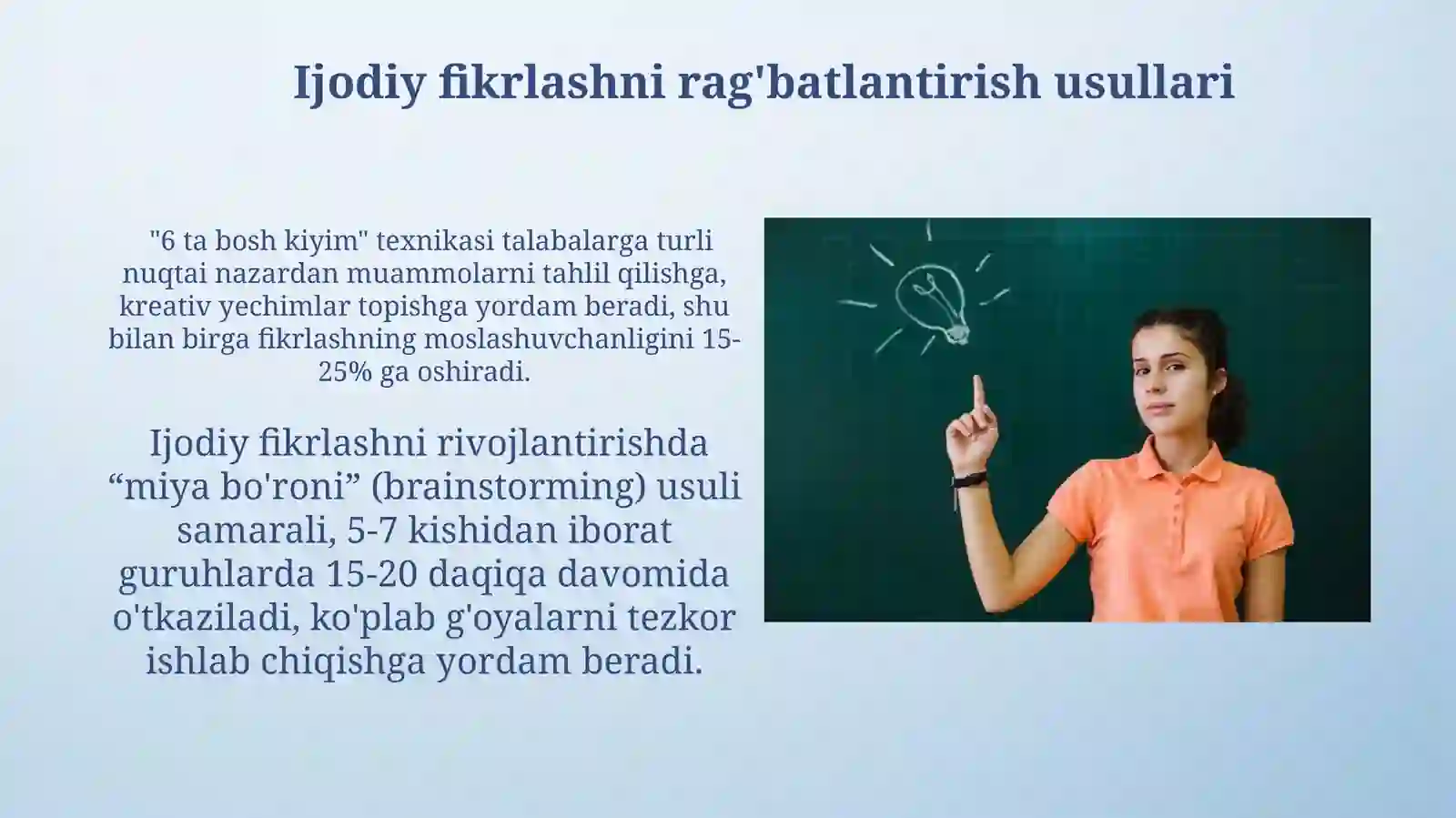 Ijodiy fikrlashni rag'batlantirish usullari

"6 ta bosh kiyim" texnikasi talabalarga turli nuqtai nazardan muammolarni tahlil qilishga, kreativ yechimlar topishga yordam beradi, shu bilan birga fikrlashning moslashuvchanligini 15-25% ga oshiradi.

Ijodiy fikrlashni rivojlantirishda “miya bo'roni” (brainstorming) usuli samarali, 5-7 kishidan iborat guruhlarda 15-20 daqiqa davomida o'tkaziladi, ko'plab g'oyalarni tezkor ishlab chiqishga yordam beradi.